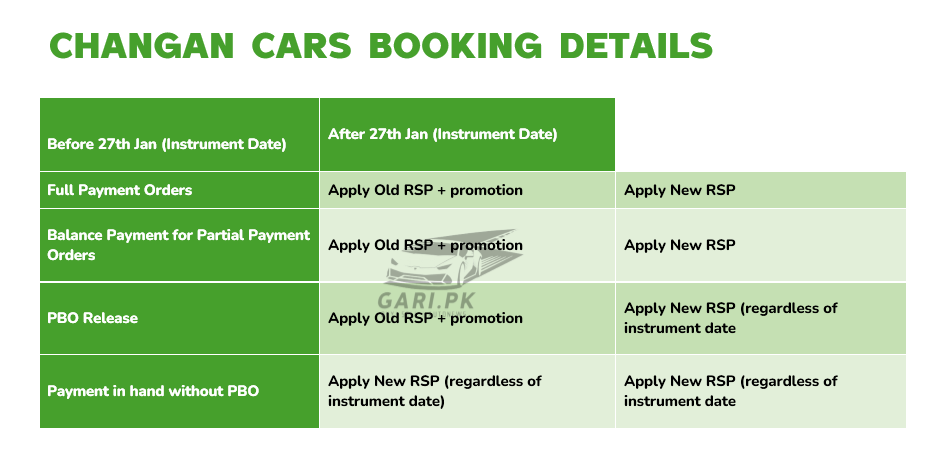 CHANGAN CARS BOOKING DETAILS

| Before 27th Jan (Instrument Date) | After 27th Jan (Instrument Date) | |
|---|---|---|
| Full Payment Orders | Apply Old RSP + promotion | Apply New RSP |
| Balance Payment for Partial Payment Orders | Apply Old RSP + promotion | Apply New RSP |
| PBO Release | Apply Old RSP + promotion | Apply New RSP (regardless of instrument date |
| Payment in hand without PBO | Apply New RSP (regardless of instrument date) | Apply New RSP (regardless of instrument date |

GARI.PK